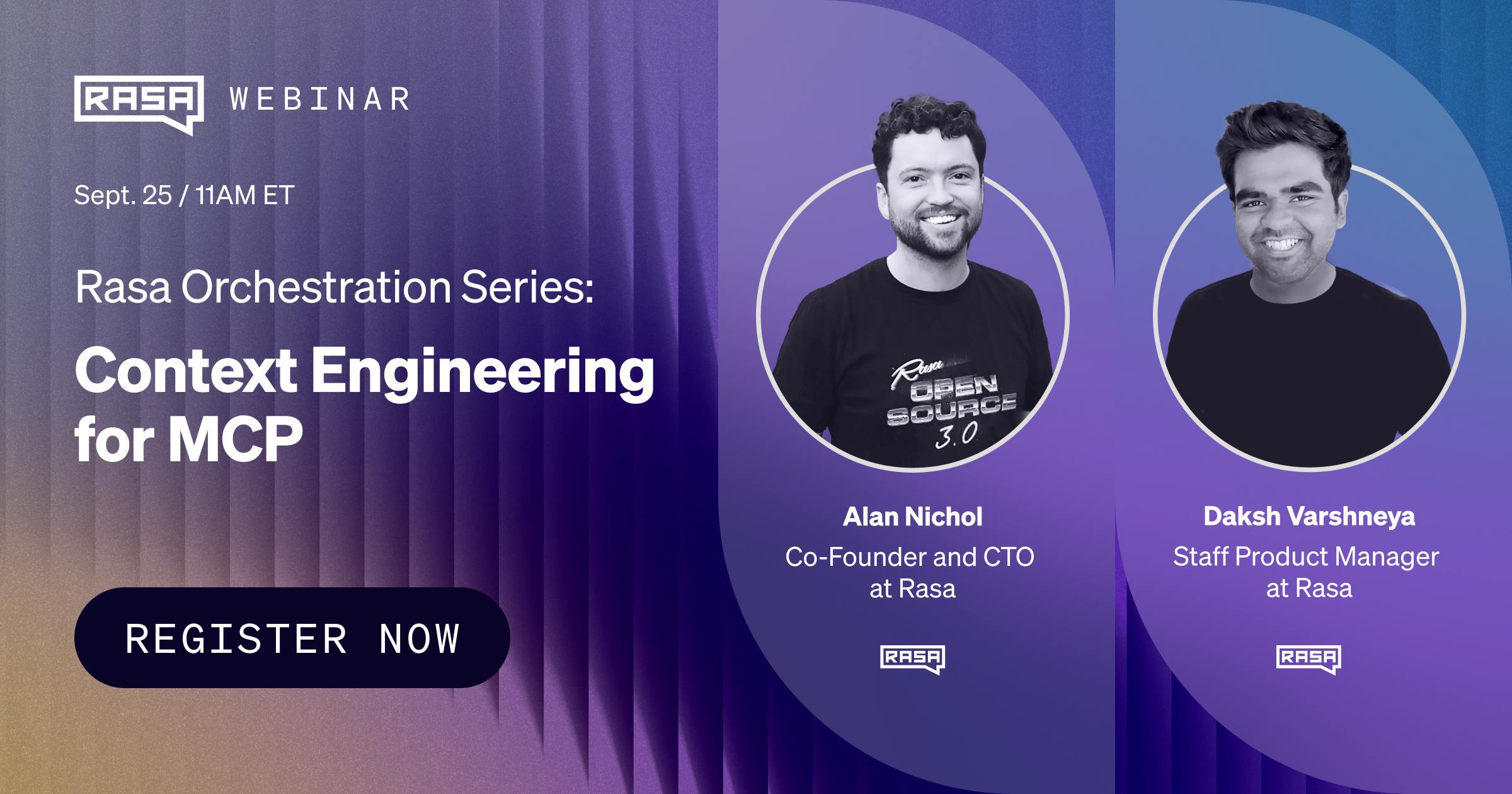 RASA WEBINAR

Sept. 25 / 11AM ET

Rasa Orchestration Series:

Context Engineering for MCP

REGISTER NOW

Rasa OPEN SOURCE 3.0

Alan Nichol
Co-Founder and CTO at Rasa

RASA

Daksh Varshneya
Staff Product Manager at Rasa

RASA